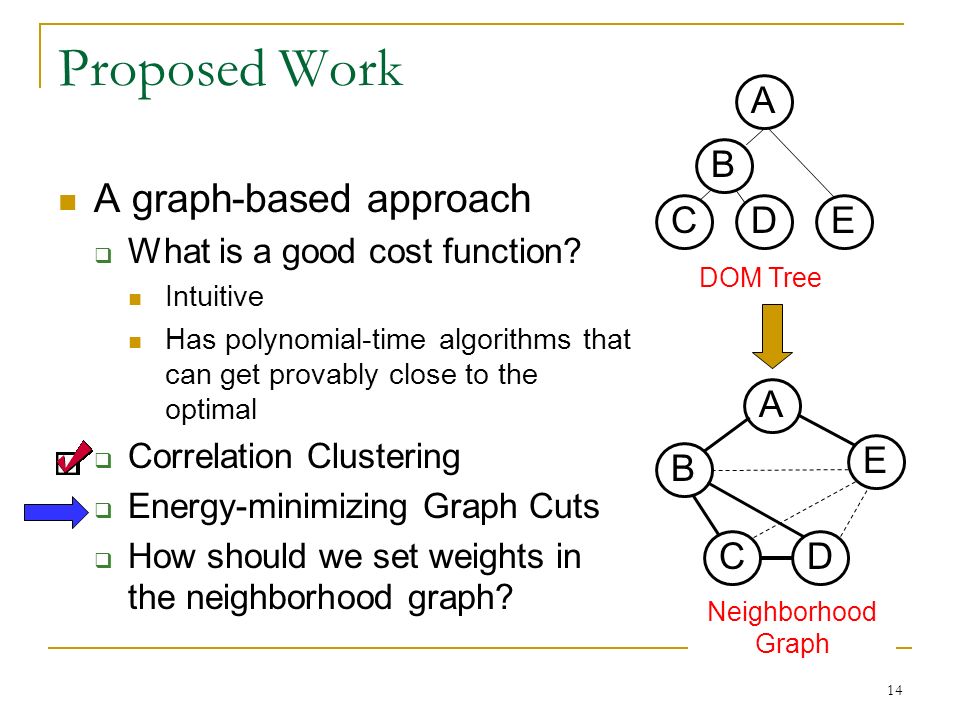 Proposed Work

A graph-based approach

What is a good cost function?

Intuitive

Has polynomial-time algorithms that can get provably close to the optimal

Correlation Clustering

Energy-minimizing Graph Cuts

How should we set weights in the neighborhood graph?

A
B
C
D
E
DOM Tree

A
B
E
C
D
Neighborhood Graph

14